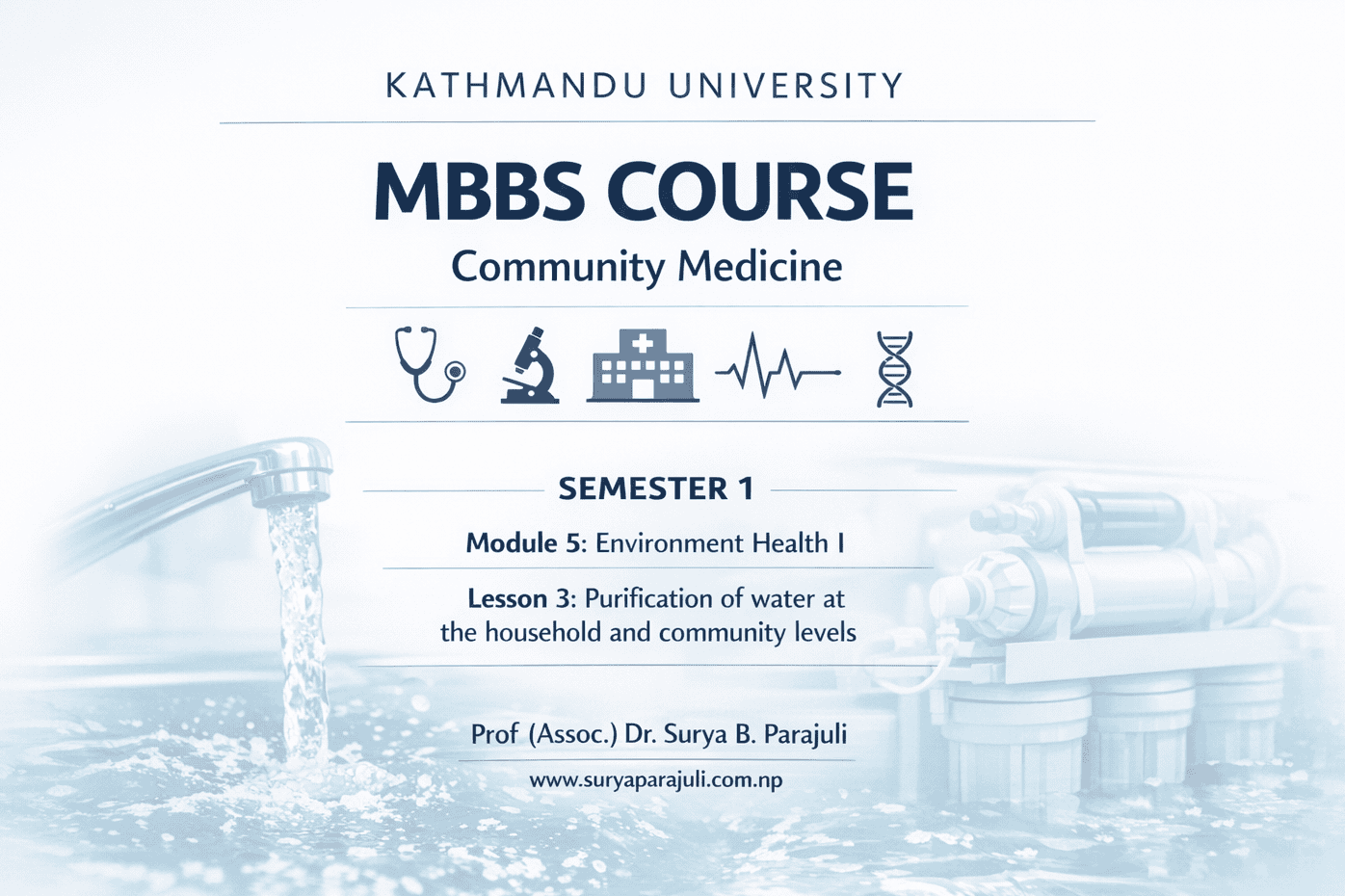 KATHMANDU UNIVERSITY

MBBS COURSE

Community Medicine

SEMESTER 1

Module 5: Environment Health I

Lesson 3: Purification of water at the household and community levels

Prof (Assoc.) Dr. Surya B. Parajuli

www.suryaparajuli.com.np